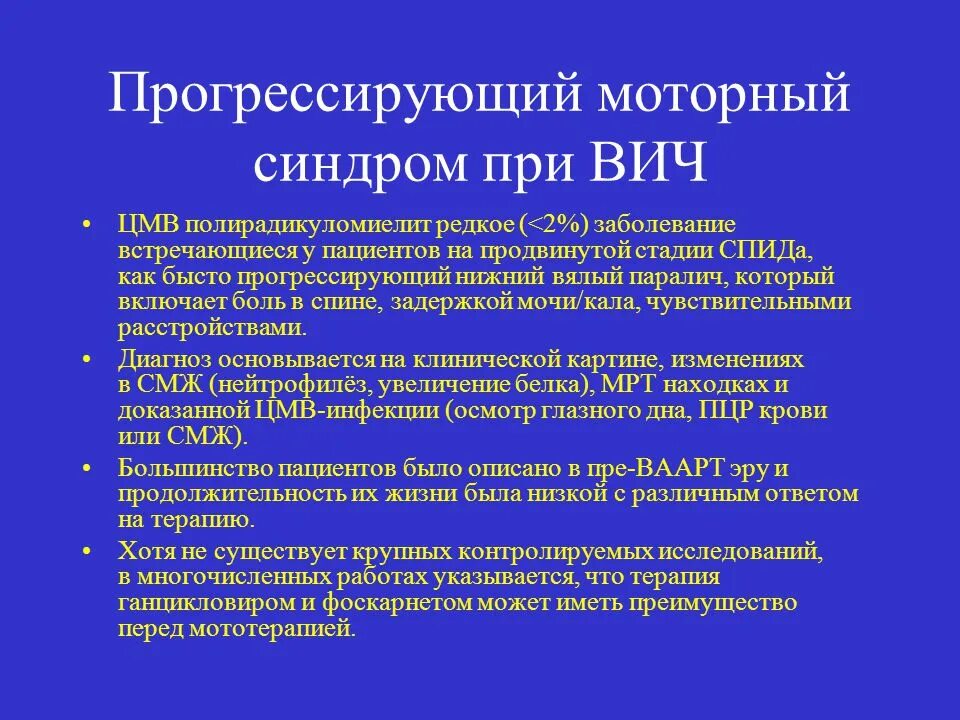 Прогрессирующий моторный синдром при ВИЧ

• ЦМВ полирадикуломиелит редкое (<2%) заболевание встречающиеся у пациентов на продвинутой стадии СПИДа, как бысто прогрессирующий нижний вялый паралич, который включает боль в спине, задержкой мочи/кала, чувствительными расстройствами.

• Диагноз основывается на клинической картине, изменениях в СМЖ (нейтрофилёз, увеличение белка), МРТ находках и доказанной ЦМВ-инфекции (осмотр глазного дна, ПЦР крови или СМЖ).

• Большинство пациентов было описано в пре-ВААРТ эру и продолжительность их жизни была низкой с различным ответом на терапию.

• Хотя не существует крупных контролируемых исследований, в многочисленных работах указывается, что терапия ганцикловиром и фоскарнетом может иметь преимущество перед мототерапией.